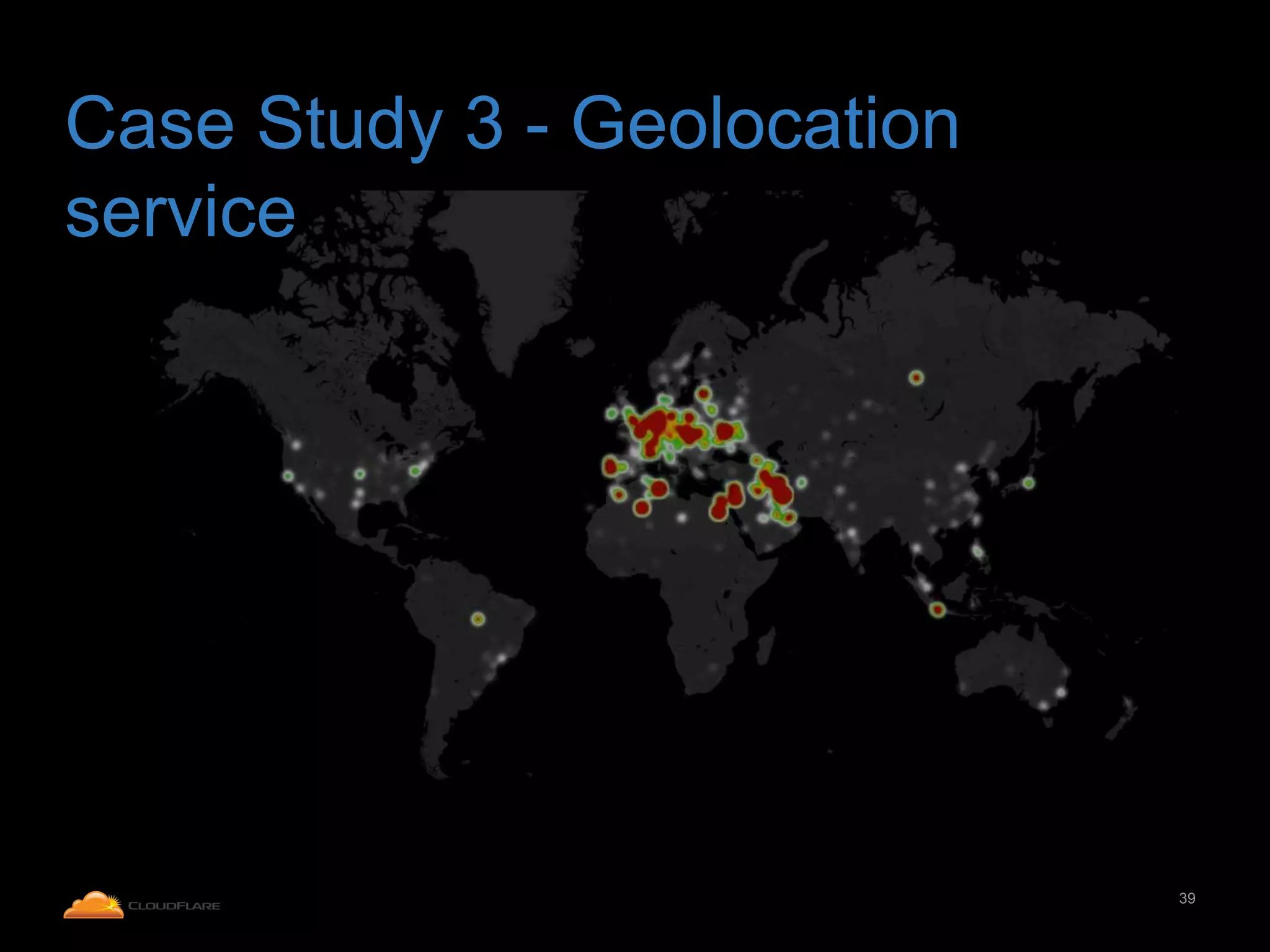 Case Study 3 - Geolocation service

CLOUDFLARE

39